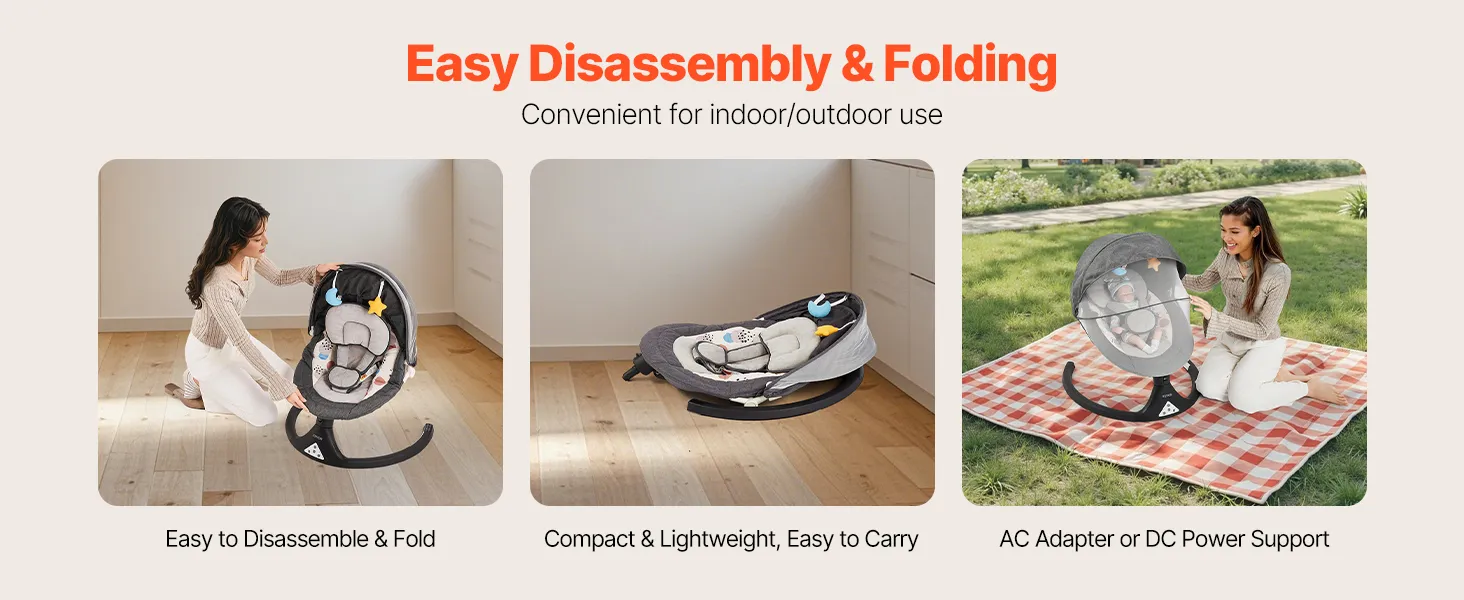 Easy Disassembly & Folding

Convenient for indoor/outdoor use

Easy to Disassemble & Fold

Compact & Lightweight, Easy to Carry

AC Adapter or DC Power Support